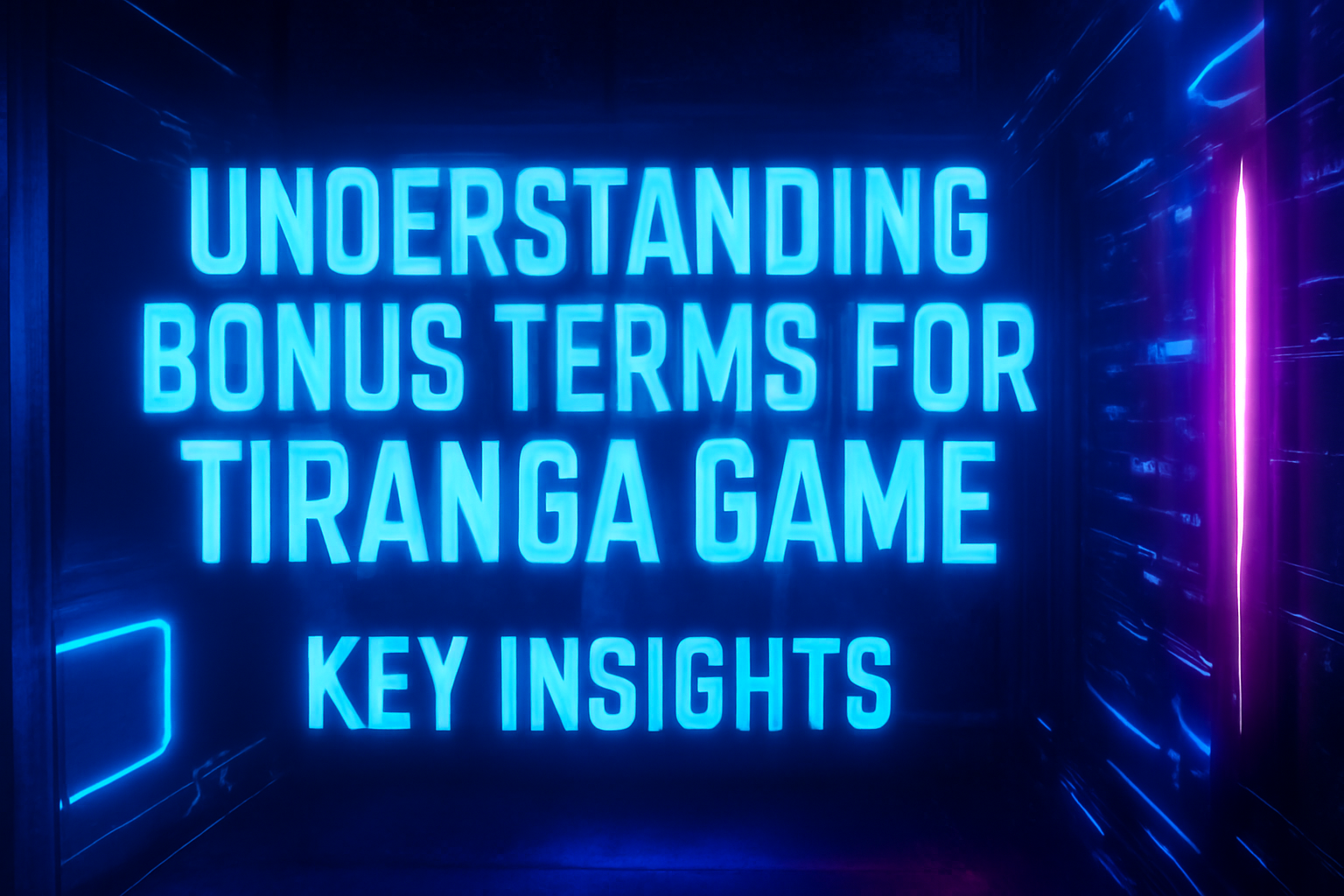 UNOERSTANDING BONUS TERMS FOR TIRANGA GAME

KEY INSIGHTS